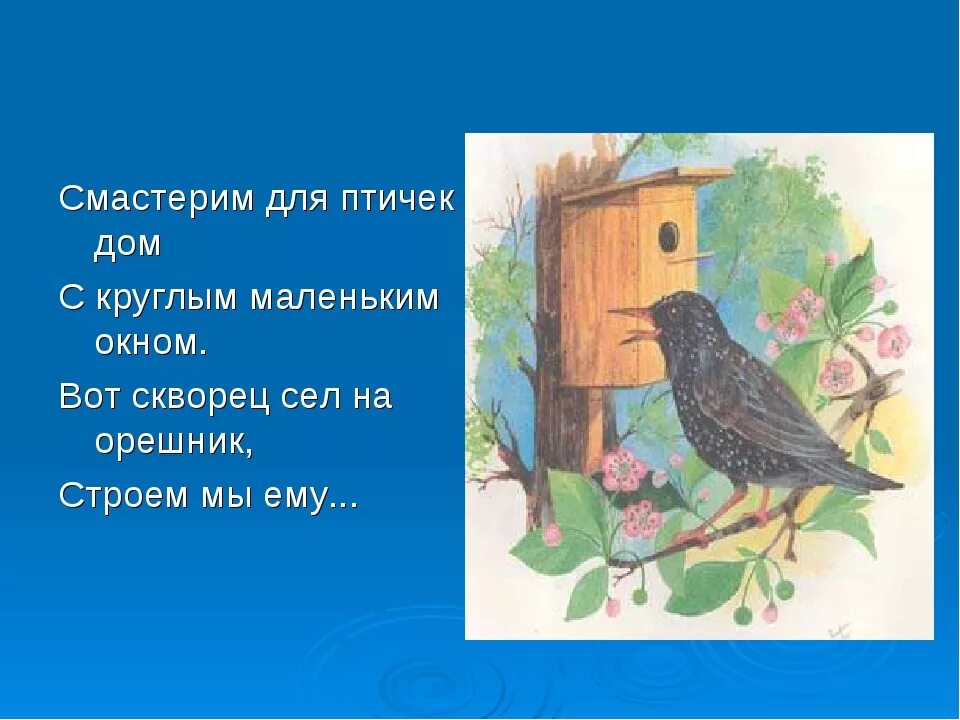 Смастерим для птичек дом

С круглым маленьким окном.

Вот скворец сел на орешник,

Строем мы ему...